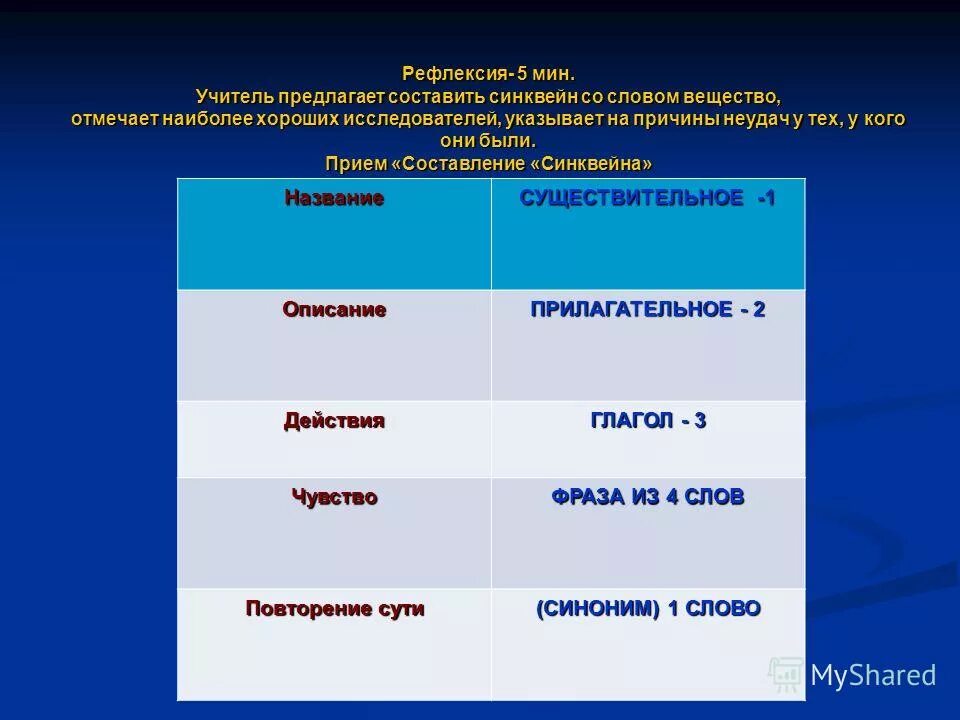 Рефлексия- 5 мин.
Учитель предлагает составить синквейн со словом вещество,
отмечает наиболее хороших исследователей, указывает на причины неудач у тех, у кого они были.
Прием «Составление «Синквейна»

| Название | СУЩЕСТВИТЕЛЬНОЕ -1 |
|---|---|
| Описание | ПРИЛАГАТЕЛЬНОЕ - 2 |
| Действия | ГЛАГОЛ - 3 |
| Чувство | ФРАЗА ИЗ 4 СЛОВ |
| Повторение сути | (СИНОНИМ) 1 СЛОВО |

MyShared